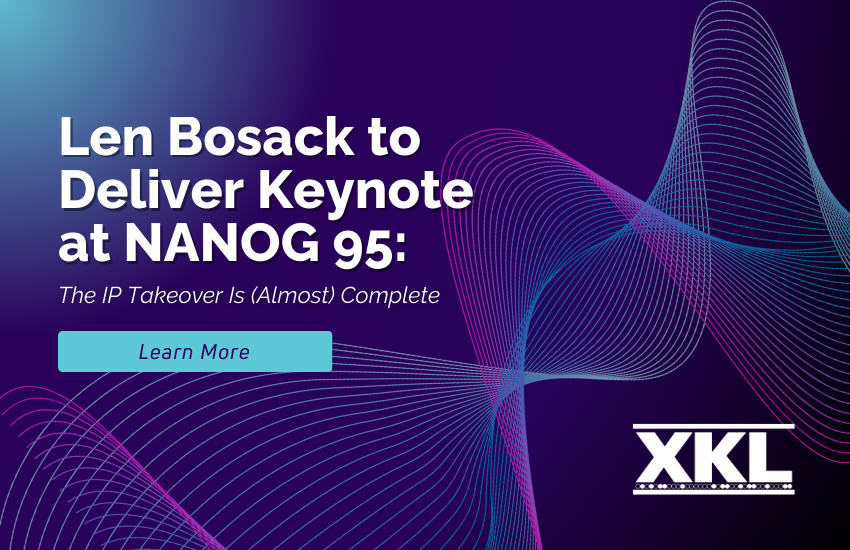 Len Bosack to Deliver Keynote at NANOG 95:

The IP Takeover Is (Almost) Complete

Learn More

XKL